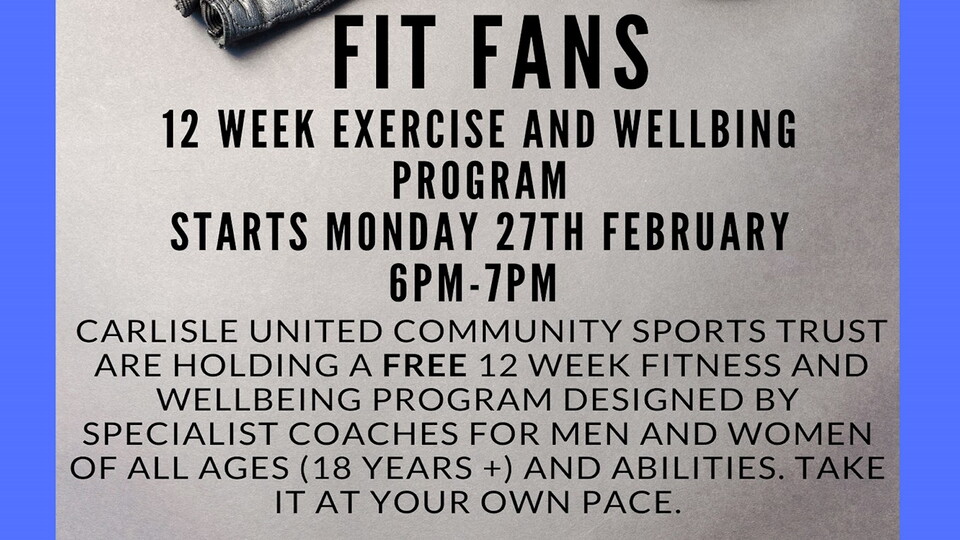 FIT FANS

12 WEEK EXERCISE AND WELLBING PROGRAM

STARTS MONDAY 27TH FEBRUARY

6PM-7PM

CARLISLE UNITED COMMUNITY SPORTS TRUST ARE HOLDING A FREE 12 WEEK FITNESS AND WELLBEING PROGRAM DESIGNED BY SPECIALIST COACHES FOR MEN AND WOMEN OF ALL AGES (18 YEARS +) AND ABILITIES. TAKE IT AT YOUR OWN PACE.